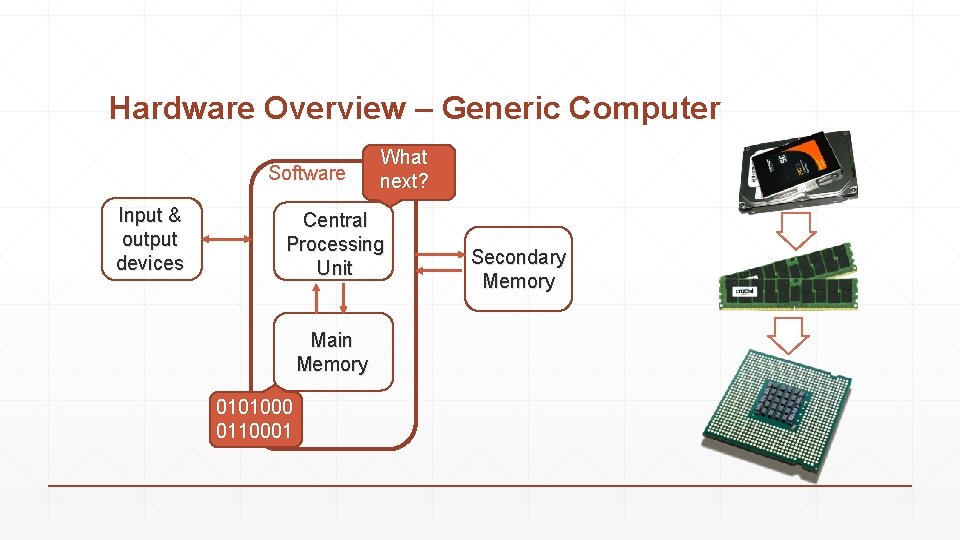 Hardware Overview – Generic Computer

Software

What next?

Input & output devices

Central Processing Unit

Secondary Memory

Main Memory

0101000
0110001

crucial